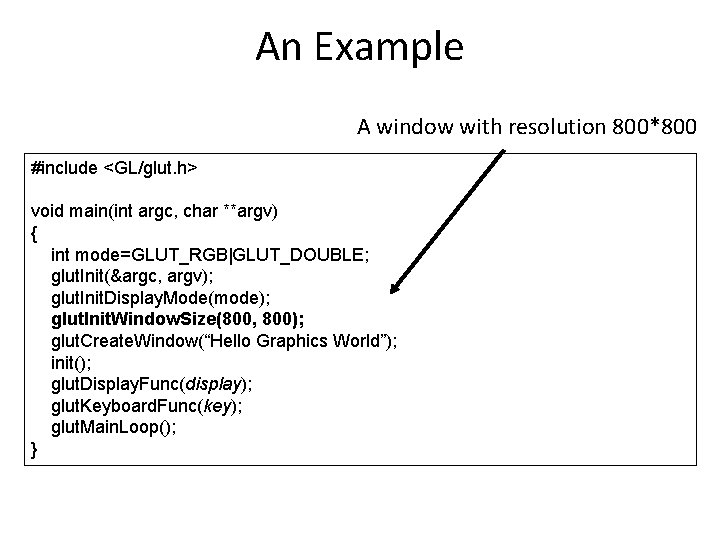 An Example

A window with resolution 800*800

#include <GL/glut.h>

void main(int argc, char **argv)
{
int mode=GLUT_RGB|GLUT_DOUBLE;
glutInit(&argc, argv);
glutInitDisplayMode(mode);
glutInitWindowSize(800, 800);
glutCreateWindow(“Hello Graphics World”);
init();
glutDisplayFunc(display);
glutKeyboardFunc(key);
glutMainLoop();
}